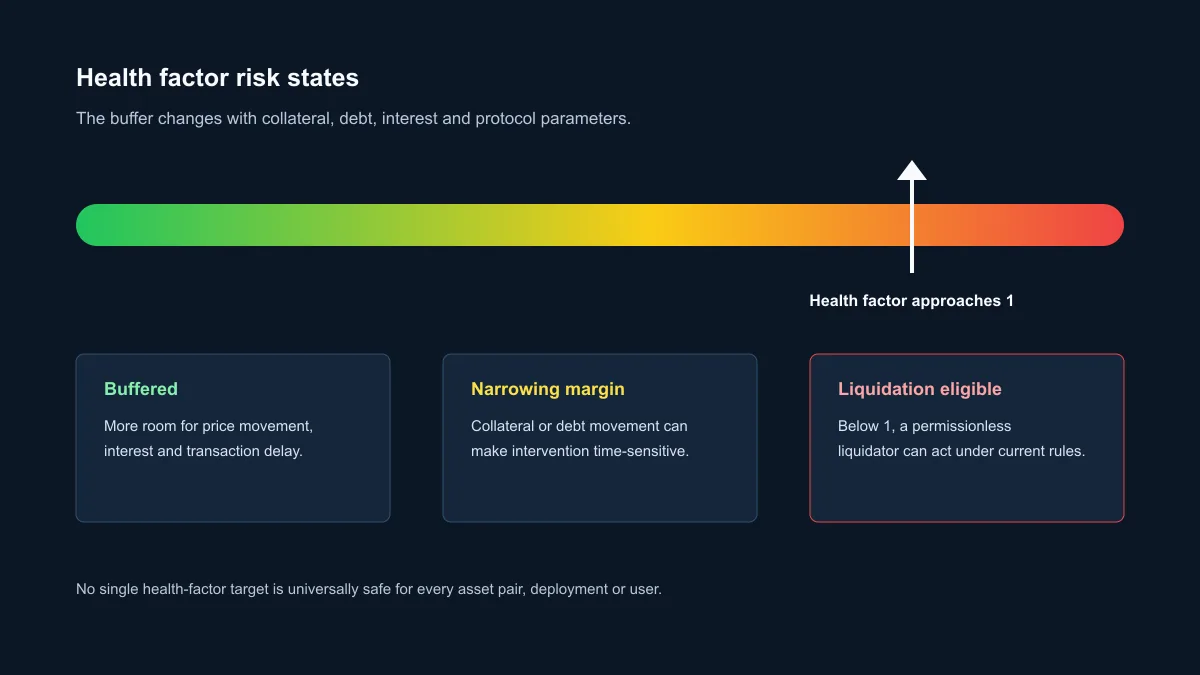 Health factor risk states

The buffer changes with collateral, debt, interest and protocol parameters.

Health factor approaches 1

Buffered

More room for price movement, interest and transaction delay.

Narrowing margin

Collateral or debt movement can make intervention time-sensitive.

Liquidation eligible

Below 1, a permissionless liquidator can act under current rules.

No single health-factor target is universally safe for every asset pair, deployment or user.